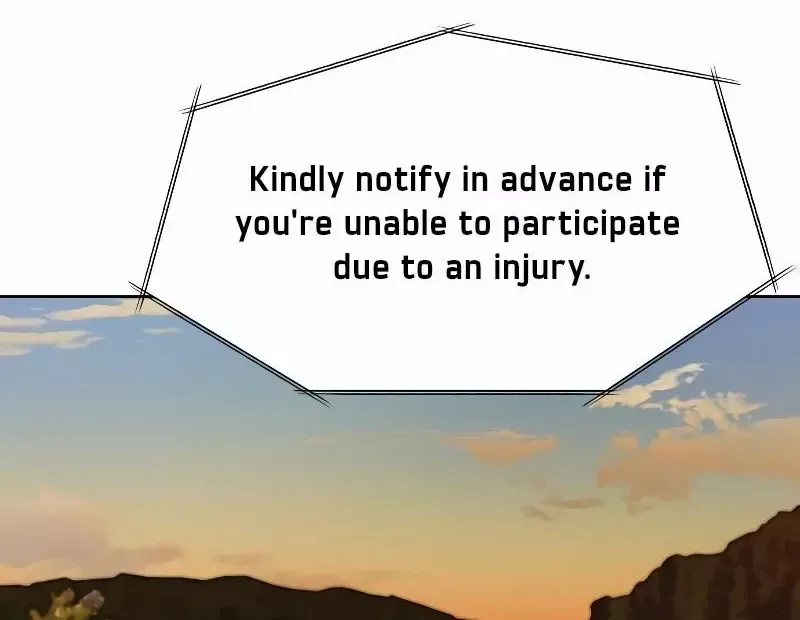 Kindly notify in advance if you're unable to participate due to an injury.